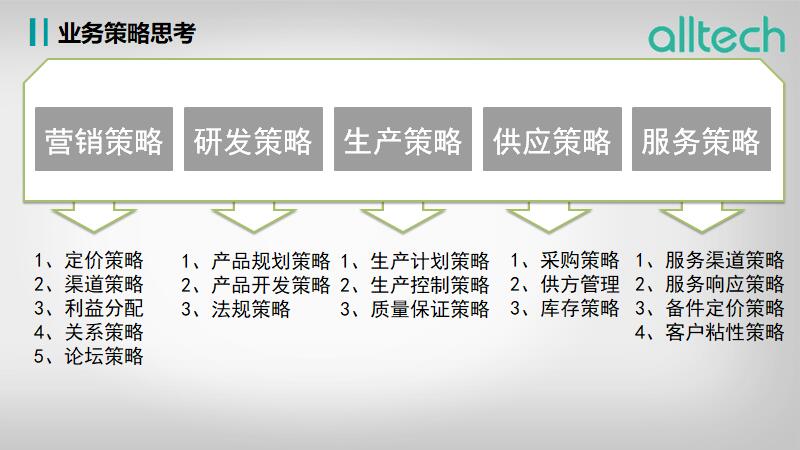 业务策略思考

alltech

营销策略

研发策略

生产策略

供应策略

服务策略

1、定价策略
2、渠道策略
3、利益分配
4、关系策略
5、论坛策略

1、产品规划策略
2、产品开发策略
3、法规策略

1、生产计划策略
2、生产控制策略
3、质量保证策略

1、采购策略
2、供方管理
3、库存策略

1、服务渠道策略
2、服务响应策略
3、备件定价策略
4、客户粘性策略